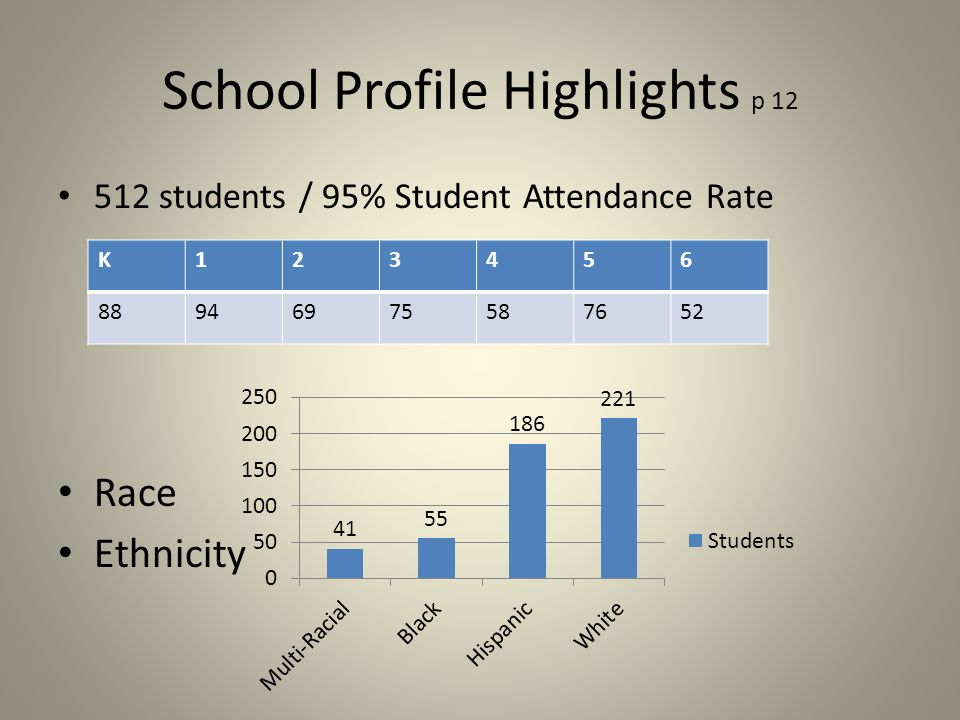 School Profile Highlights p 12

• 512 students / 95% Student Attendance Rate

| K | 1 | 2 | 3 | 4 | 5 | 6 |
|---|---|---|---|---|---|---|
| 88 | 94 | 69 | 75 | 58 | 76 | 52 |

• Race
• Ethnicity

250
200
150
100
50
0
41
55
186
221
Multi-Racial
Black
Hispanic
White
Students